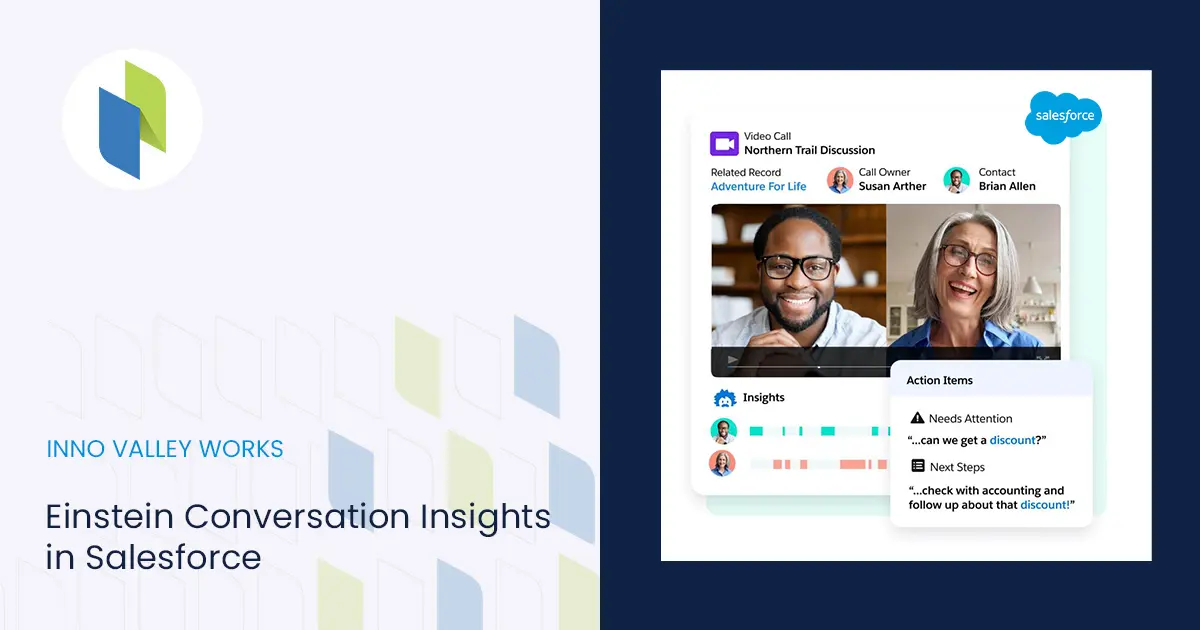 INNO VALLEY WORKS

Einstein Conversation Insights in Salesforce

salesforce

Video Call
Northern Trail Discussion

Related Record
Adventure For Life

Call Owner
Susan Arther

Contact
Brian Allen

Insights

Action Items

Needs Attention
"...can we get a discount?"

Next Steps
"...check with accounting and follow up about that discount!"